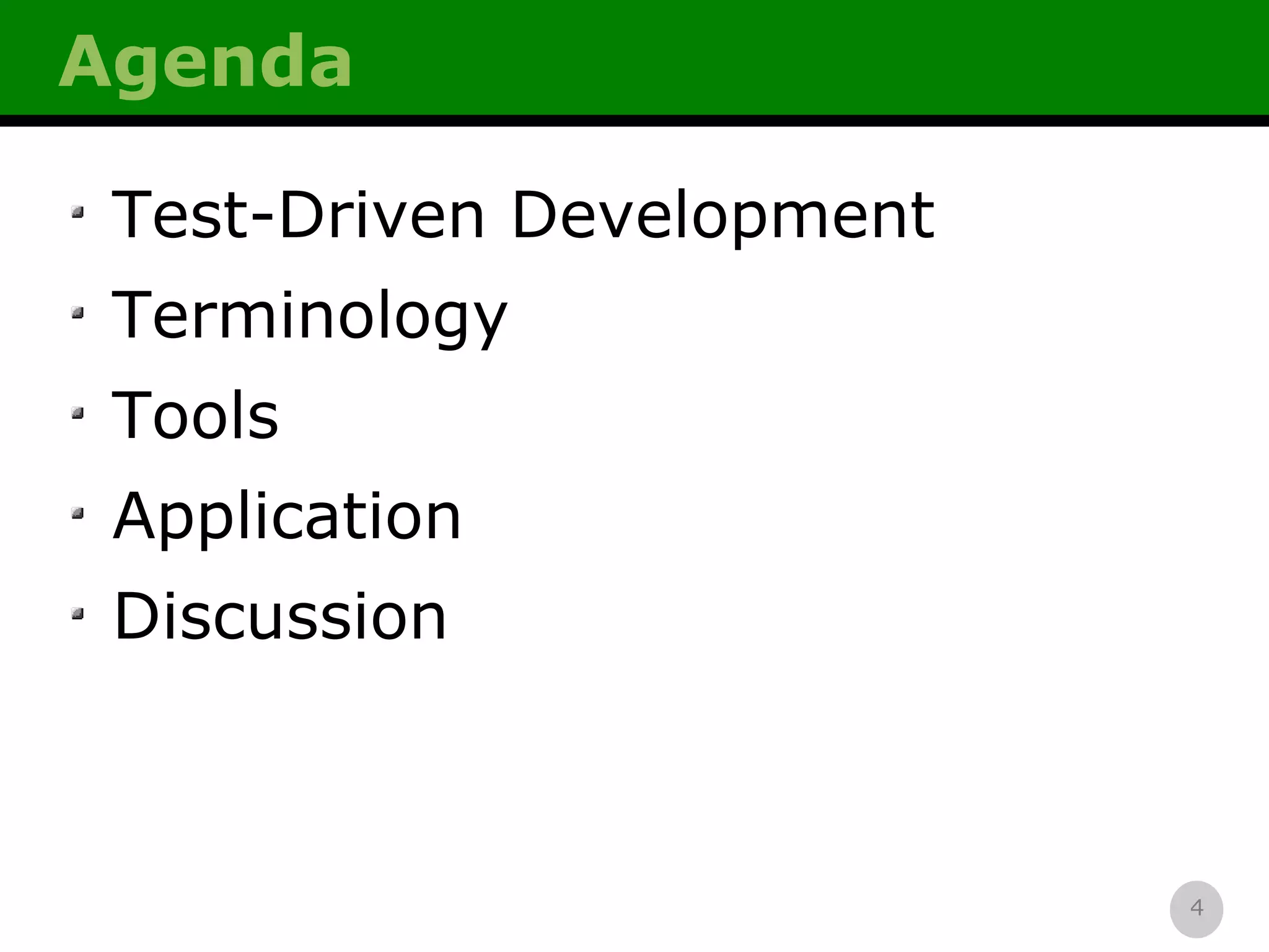 Agenda

- Test-Driven Development
- Terminology
- Tools
- Application
- Discussion

4